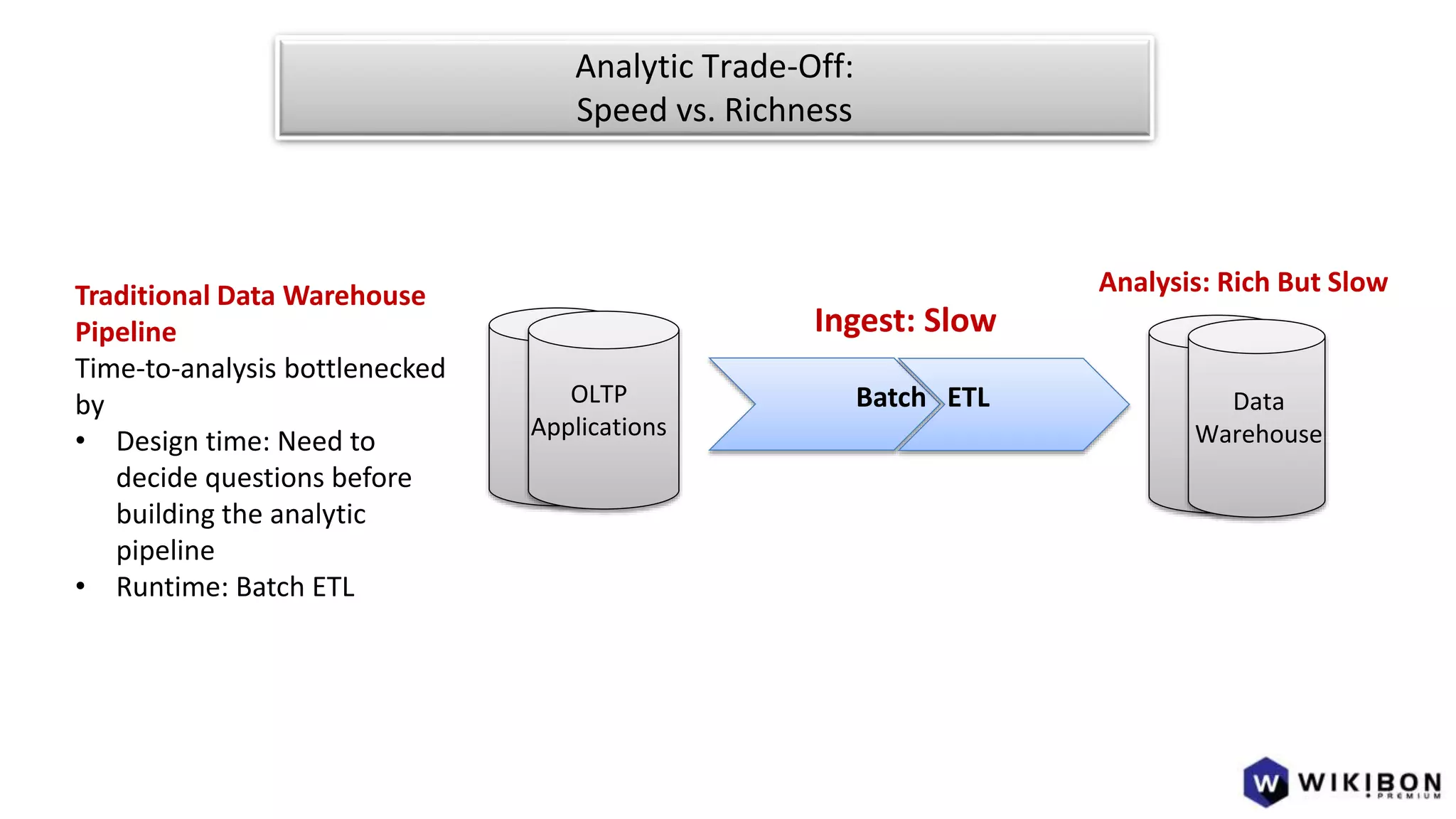 Analytic Trade-Off:
Speed vs. Richness

Traditional Data Warehouse Pipeline
Time-to-analysis bottlenecked by
• Design time: Need to decide questions before building the analytic pipeline
• Runtime: Batch ETL

OLTP Applications

Ingest: Slow

Batch ETL

Analysis: Rich But Slow

Data Warehouse

W WIKIBON PREMIUM